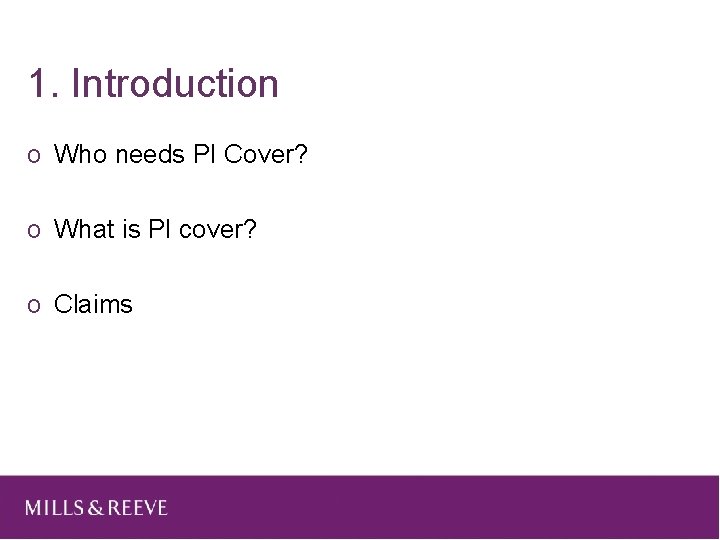 1. Introduction

o Who needs PI Cover?

o What is PI cover?

o Claims

MILLS & REEVE